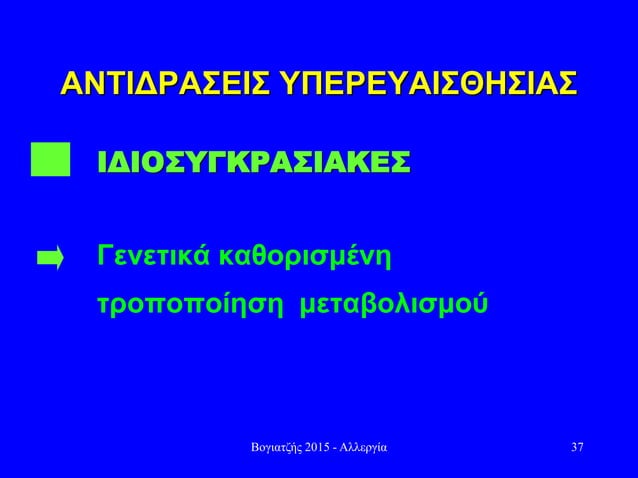 ΑΝΤΙΔΡΑΣΕΙΣ ΥΠΕΡΕΥΑΙΣΘΗΣΙΑΣ

ΙΔΙΟΣΥΓΚΡΑΣΙΑΚΕΣ

Γενετικά καθορισμένη τροποποίηση μεταβολισμού

Βογιατζής 2015 - Αλλεργία

37